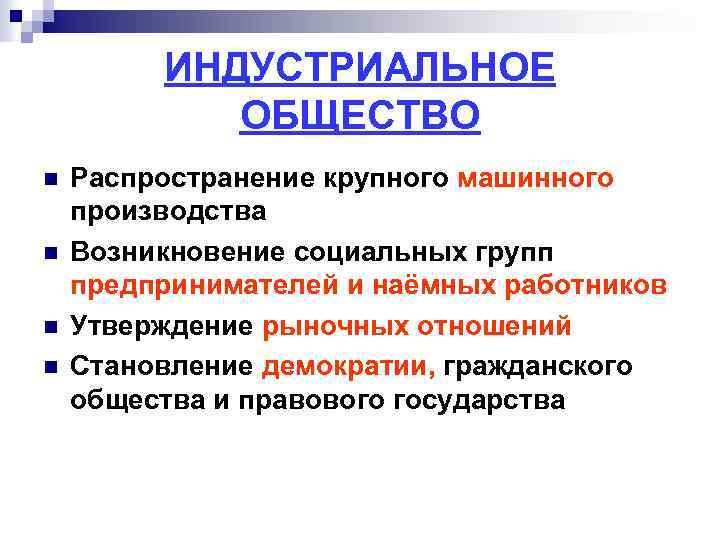 ИНДУСТРИАЛЬНОЕ ОБЩЕСТВО

Распространение крупного машинного производства

Возникновение социальных групп предпринимателей и наёмных работников

Утверждение рыночных отношений

Становление демократии, гражданского общества и правового государства